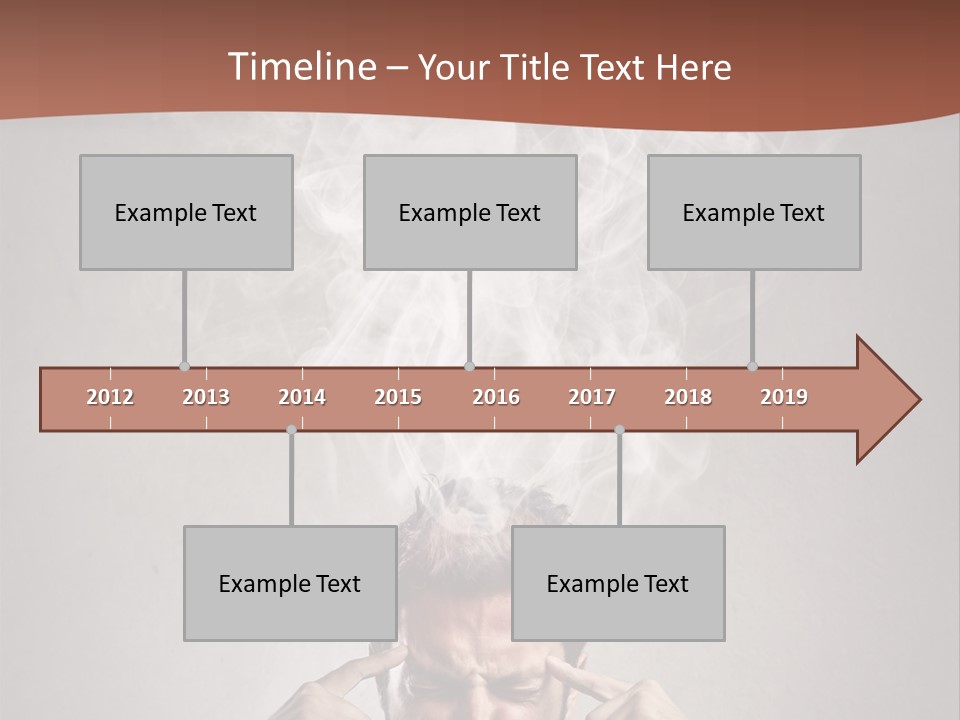 Timeline – Your Title Text Here

Example Text

Example Text

Example Text

2012 2013 2014 2015 2016 2017 2018 2019

Example Text

Example Text